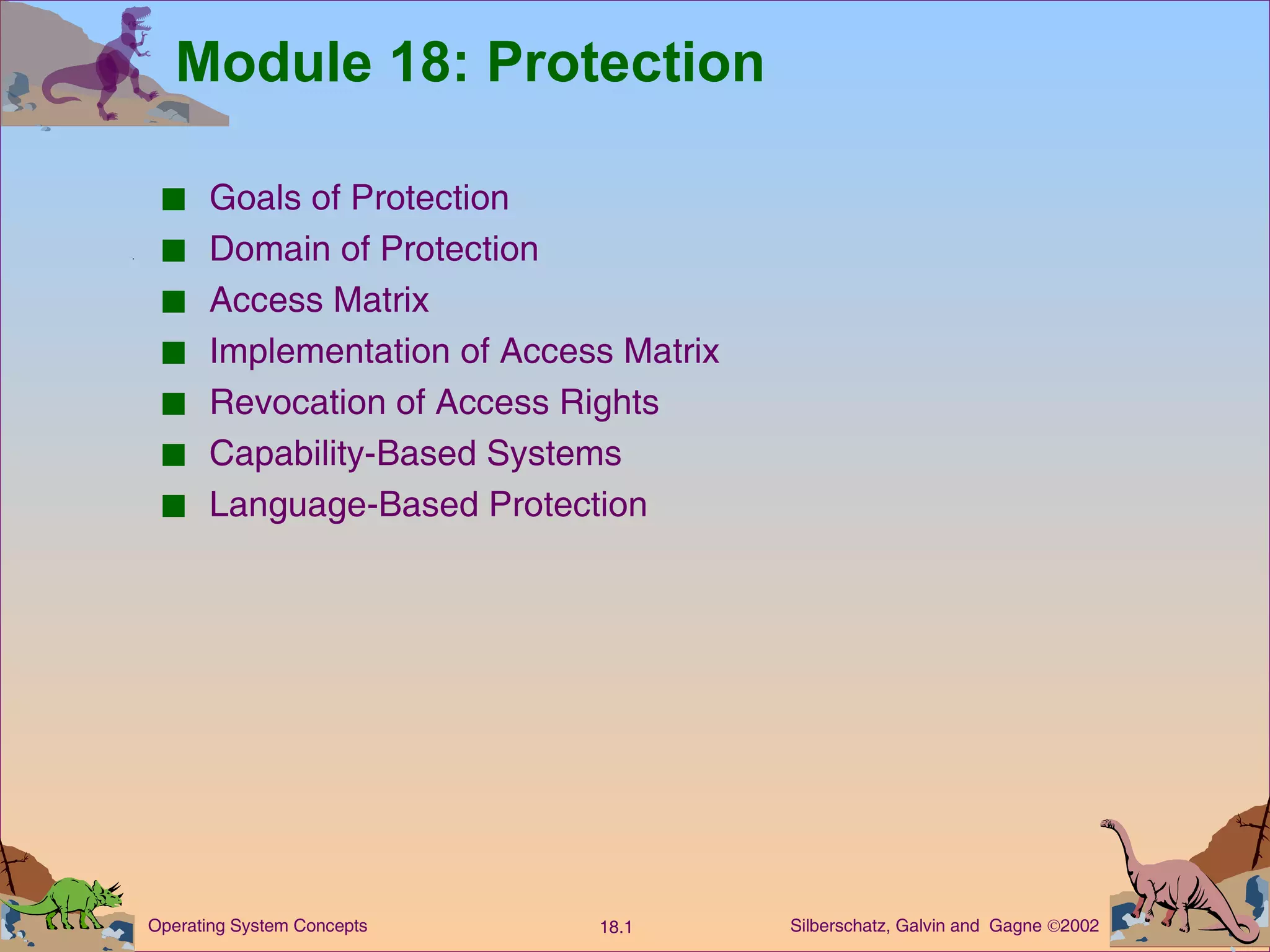 Module 18: Protection

■ Goals of Protection
■ Domain of Protection
■ Access Matrix
■ Implementation of Access Matrix
■ Revocation of Access Rights
■ Capability-Based Systems
■ Language-Based Protection

Operating System Concepts

18.1

Silberschatz, Galvin and Gagne ©2002